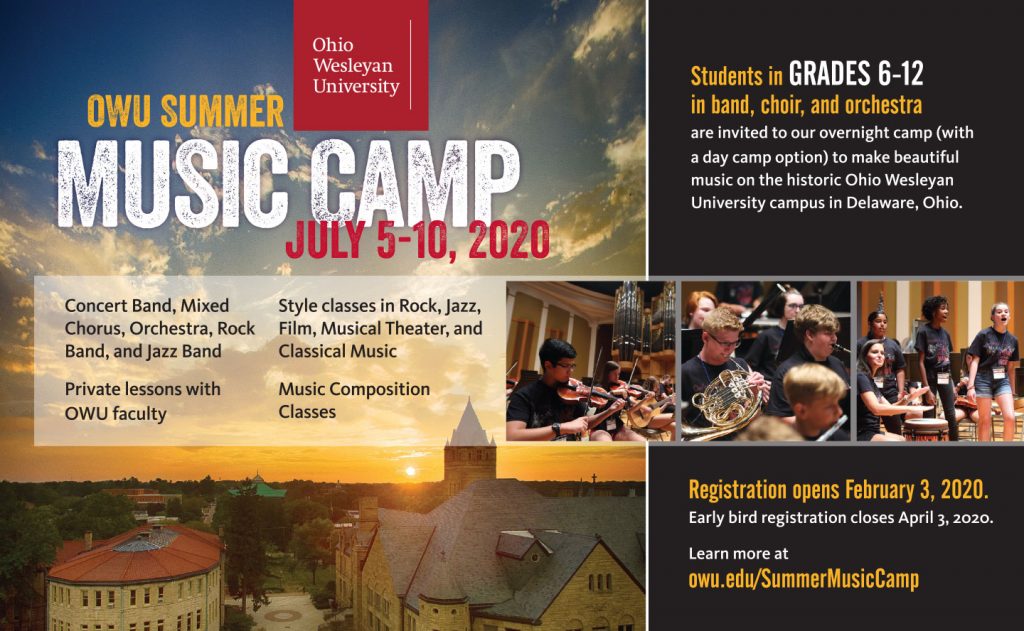 Ohio Wesleyan University

OWU SUMMER

MUSIC CAMP

JULY 5-10, 2020

Concert Band, Mixed Chorus, Orchestra, Rock Band, and Jazz Band

Private lessons with OWU faculty

Style classes in Rock, Jazz, Film, Musical Theater, and Classical Music

Music Composition Classes

Students in GRADES 6-12 in band, choir, and orchestra are invited to our overnight camp (with a day camp option) to make beautiful music on the historic Ohio Wesleyan University campus in Delaware, Ohio.

Registration opens February 3, 2020.

Early bird registration closes April 3, 2020.

Learn more at

owu.edu/SummerMusicCamp